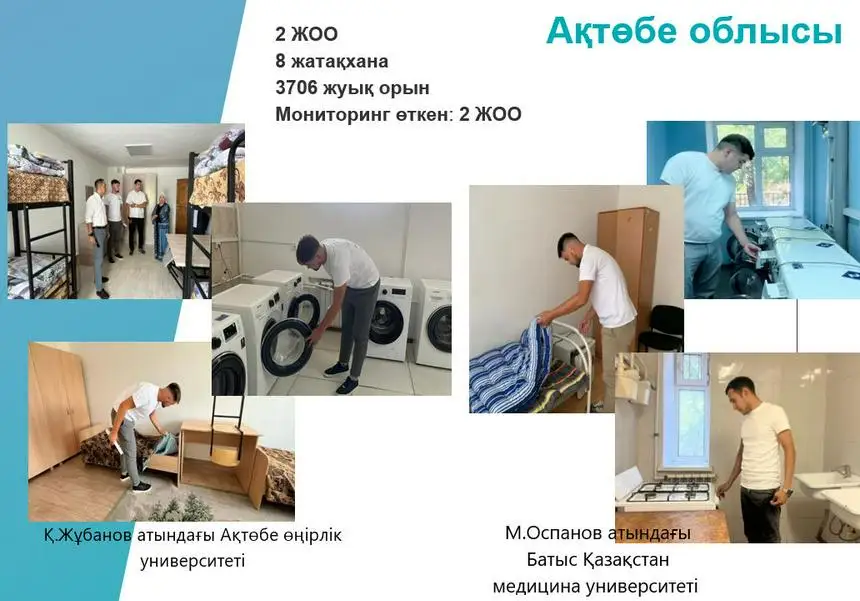 2 ЖОО
8 жатақхана
3706 жуық орын
Мониторинг өткен: 2 ЖОО

Ақтөбе облысы

Қ.Жұбанов атындағы Ақтөбе өңірлік университеті

М.Оспанов атындағы Батыс Қазақстан медицина университеті